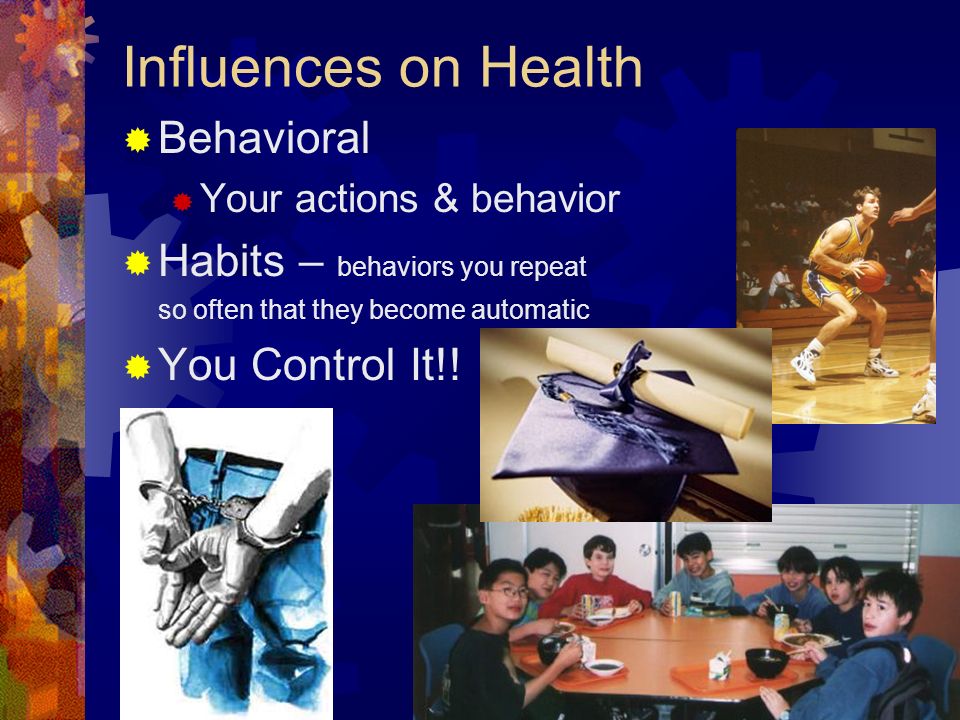 Influences on Health

Behavioral

Your actions & behavior

Habits – behaviors you repeat so often that they become automatic

You Control It!!